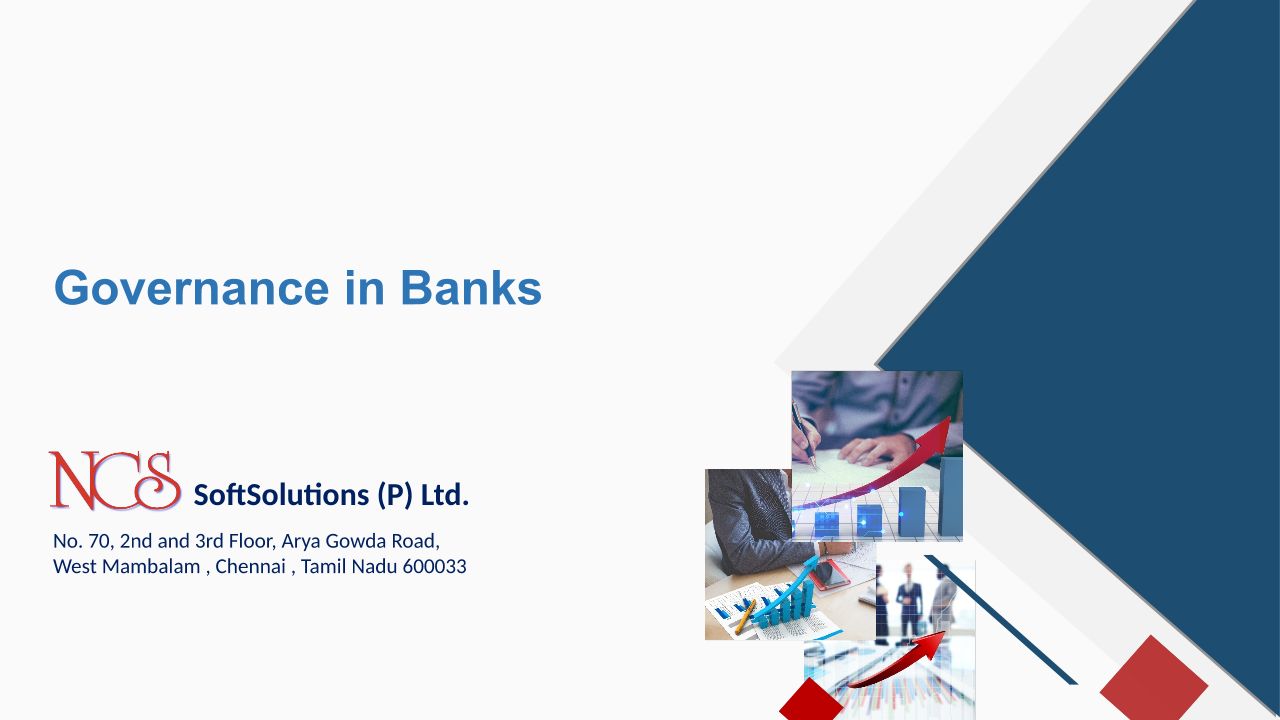 Governance in Banks

NCS SoftSolutions (P) Ltd.

No. 70, 2nd and 3rd Floor, Arya Gowda Road, West Mambalam , Chennai , Tamil Nadu 600033